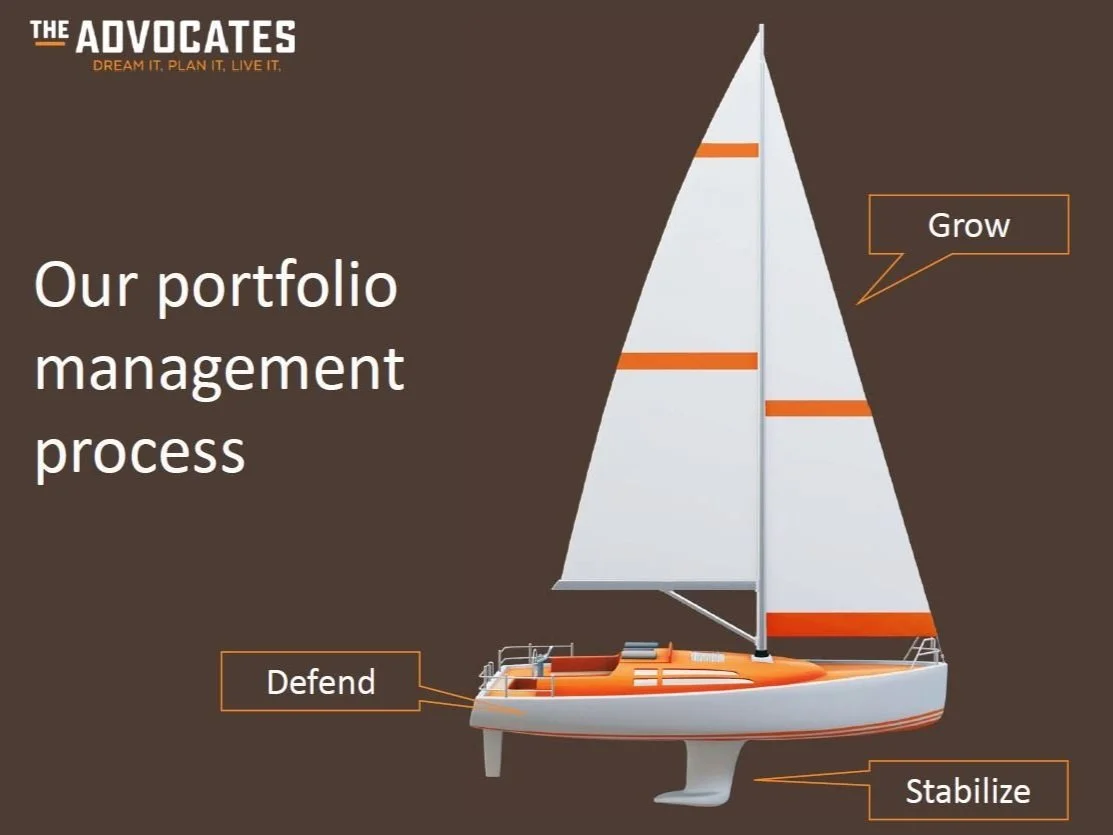 THE ADVOCATES
DREAM IT, PLAN IT, LIVE IT.

Our portfolio management process

Grow

Defend

Stabilize